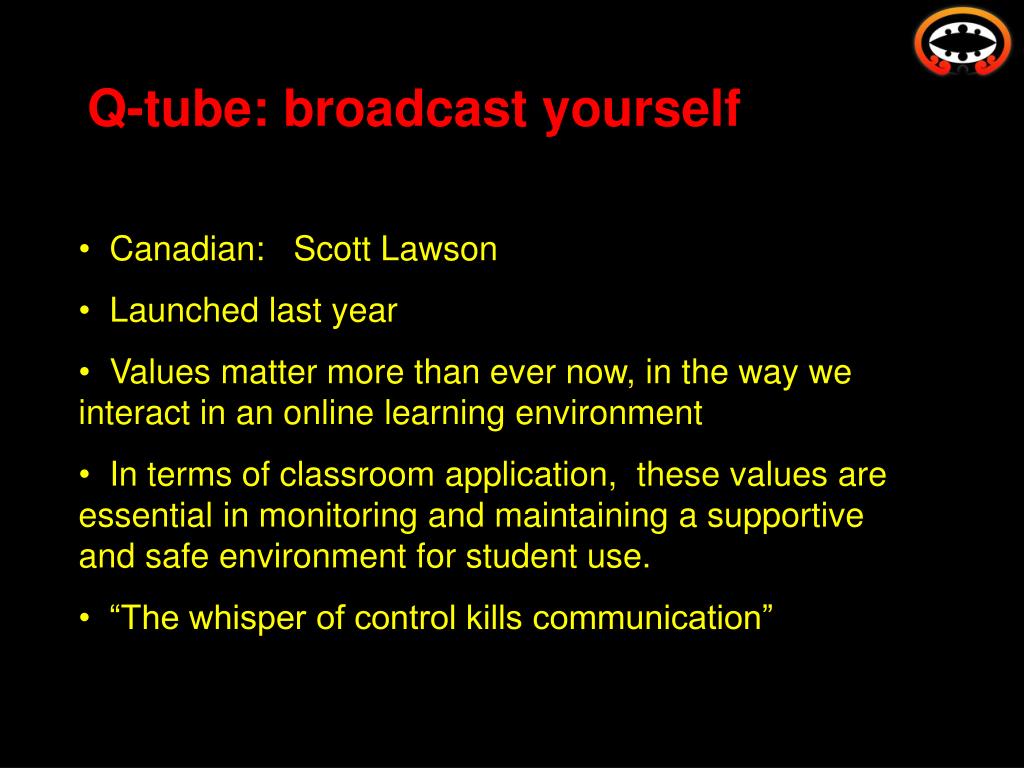 Q-tube: broadcast yourself

• Canadian: Scott Lawson

• Launched last year

• Values matter more than ever now, in the way we interact in an online learning environment

• In terms of classroom application, these values are essential in monitoring and maintaining a supportive and safe environment for student use.

• “The whisper of control kills communication”